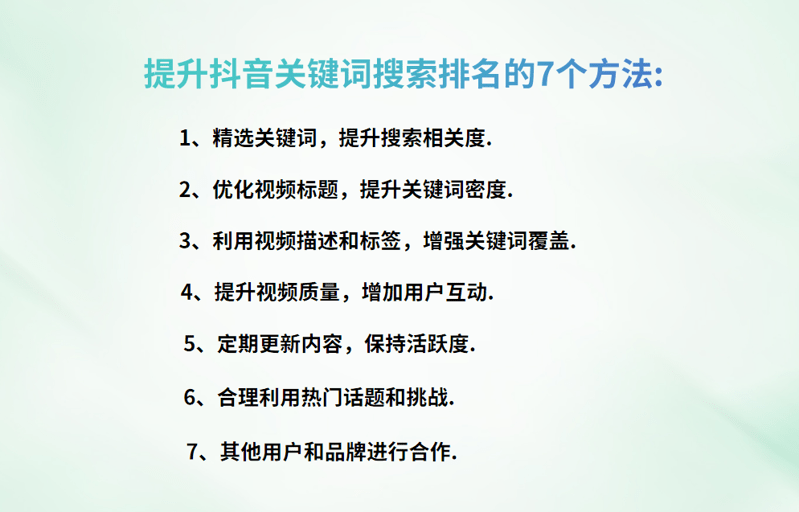 提升抖音关键词搜索排名的7个方法:

1、精选关键词，提升搜索相关度.

2、优化视频标题，提升关键词密度.

3、利用视频描述和标签，增强关键词覆盖.

4、提升视频质量，增加用户互动.

5、定期更新内容，保持活跃度.

6、合理利用热门话题和挑战.

7、其他用户和品牌进行合作.